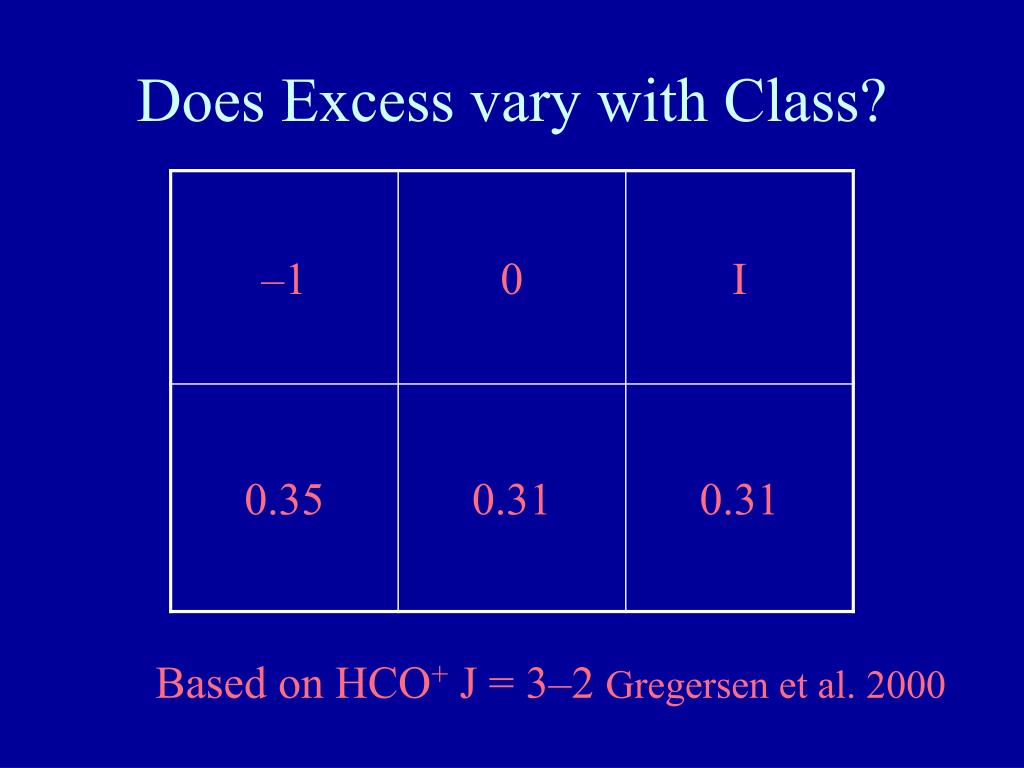 Does Excess vary with Class?

| –1 | 0 | I |
|---|---|---|
| 0.35 | 0.31 | 0.31 |

Based on $HCO^+$ J = 3–2 Gregersen et al. 2000